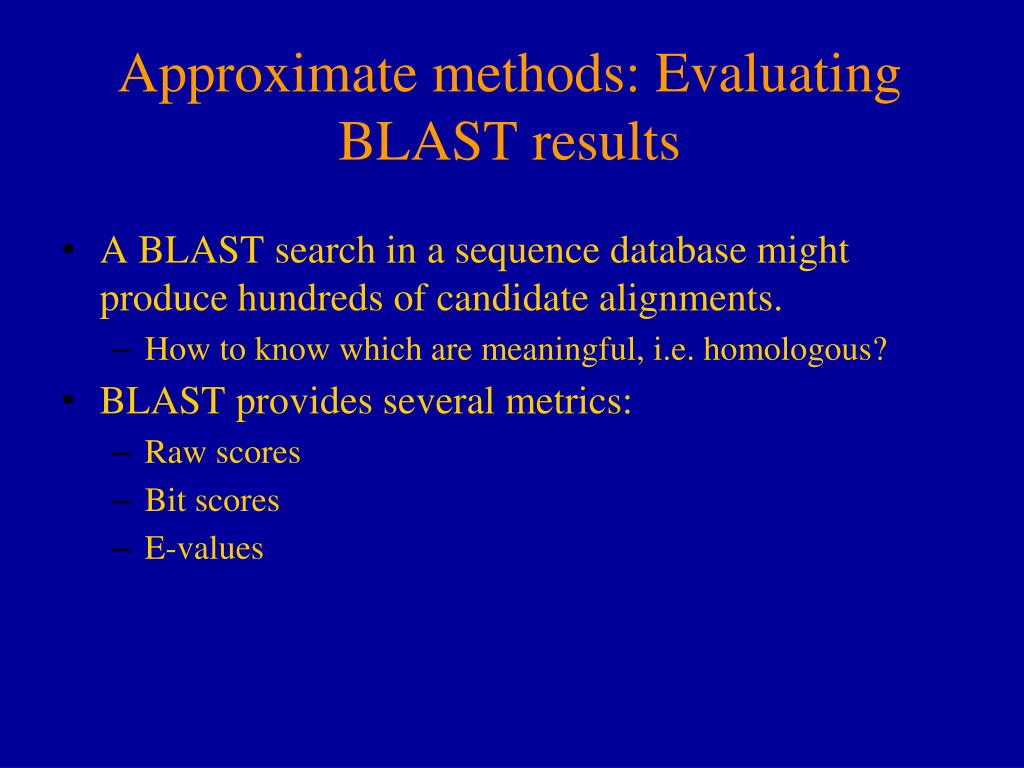 Approximate methods: Evaluating BLAST results

• A BLAST search in a sequence database might produce hundreds of candidate alignments.
– How to know which are meaningful, i.e. homologous?
• BLAST provides several metrics:
– Raw scores
– Bit scores
– E-values